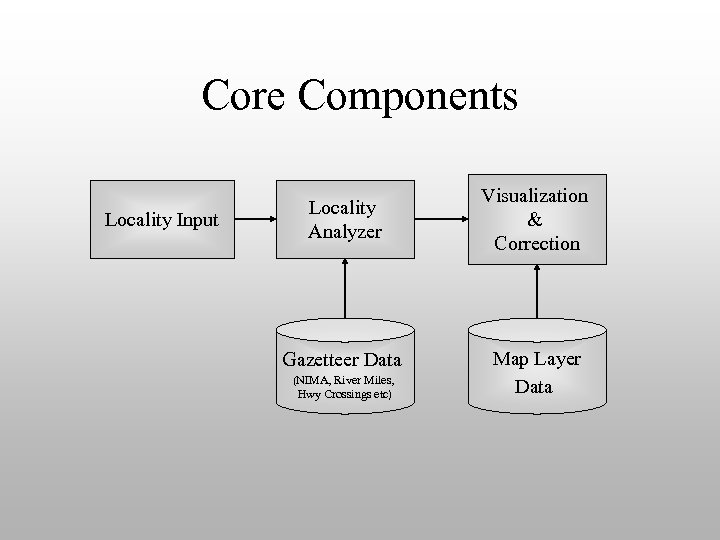 Core Components

Locality Input

Locality Analyzer

Visualization & Correction

Gazetteer Data (NIMA, River Miles, Hwy Crossings etc)

Map Layer Data